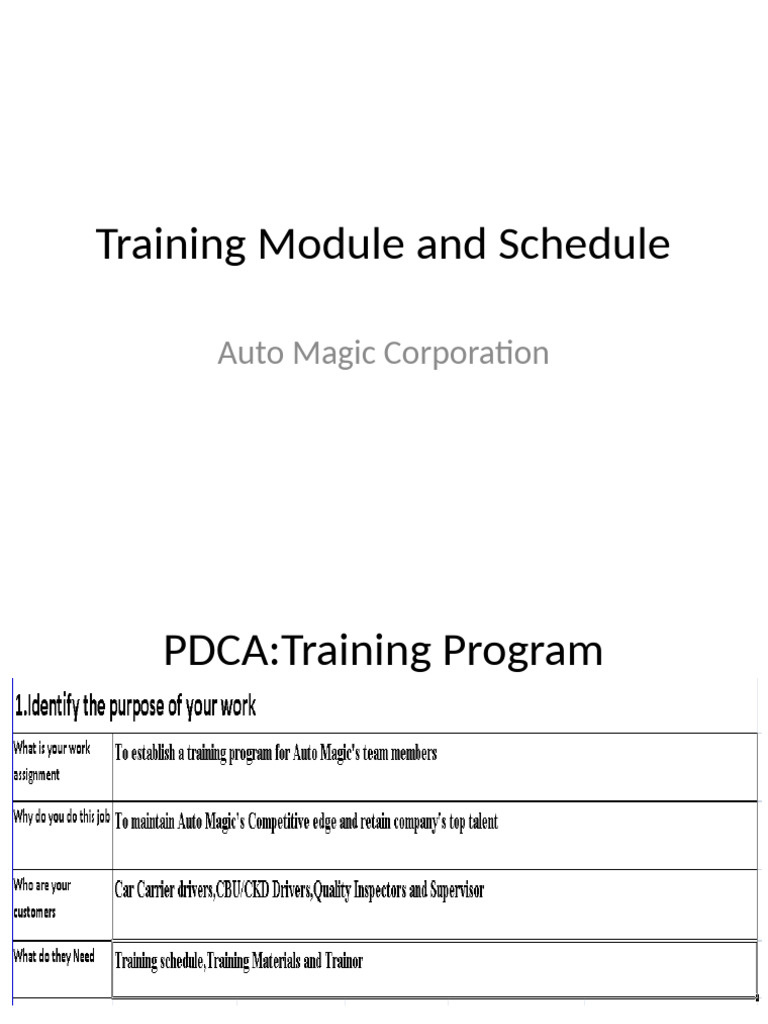 Training Module and Schedule

Auto Magic Corporation

PDCA:Training Program

1.Identify the purpose of your work

| | |
|---|---|
| What is your work assignment | To establish a training program for Auto Magic's team members |
| Why do you do this job | To maintain Auto Magic's Competitive edge and retain company's top talent |
| Who are your customers | Car Carrier drivers,CBU/CKD Drivers,Quality Inspectors and Supervisor |
| What do they Need | Training schedule,Training Materials and Trainor |